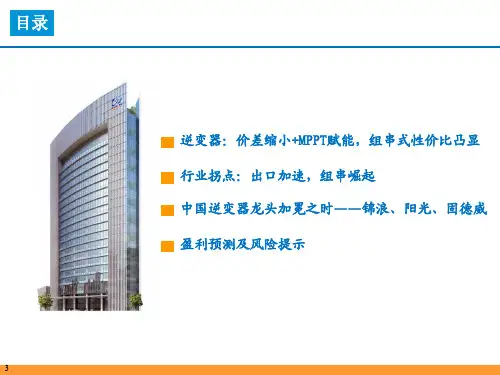 目录

逆变器：价差缩小+MPPT赋能，组串式性价比凸显

行业拐点：出口加速，组串崛起

中国逆变器龙头加冕之时——锦浪、阳光、固德威

盈利预测及风险提示

3